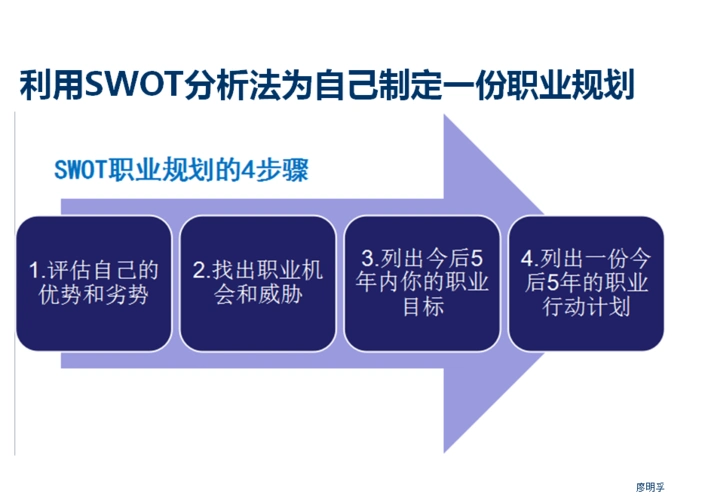 利用SWOT分析法为自己制定一份职业规划

SWOT职业规划的4步骤

1.评估自己的优势和劣势

2.找出职业机会和威胁

3.列出今后5年内你的职业目标

4.列出一份今后5年的职业行动计划

廖明孚